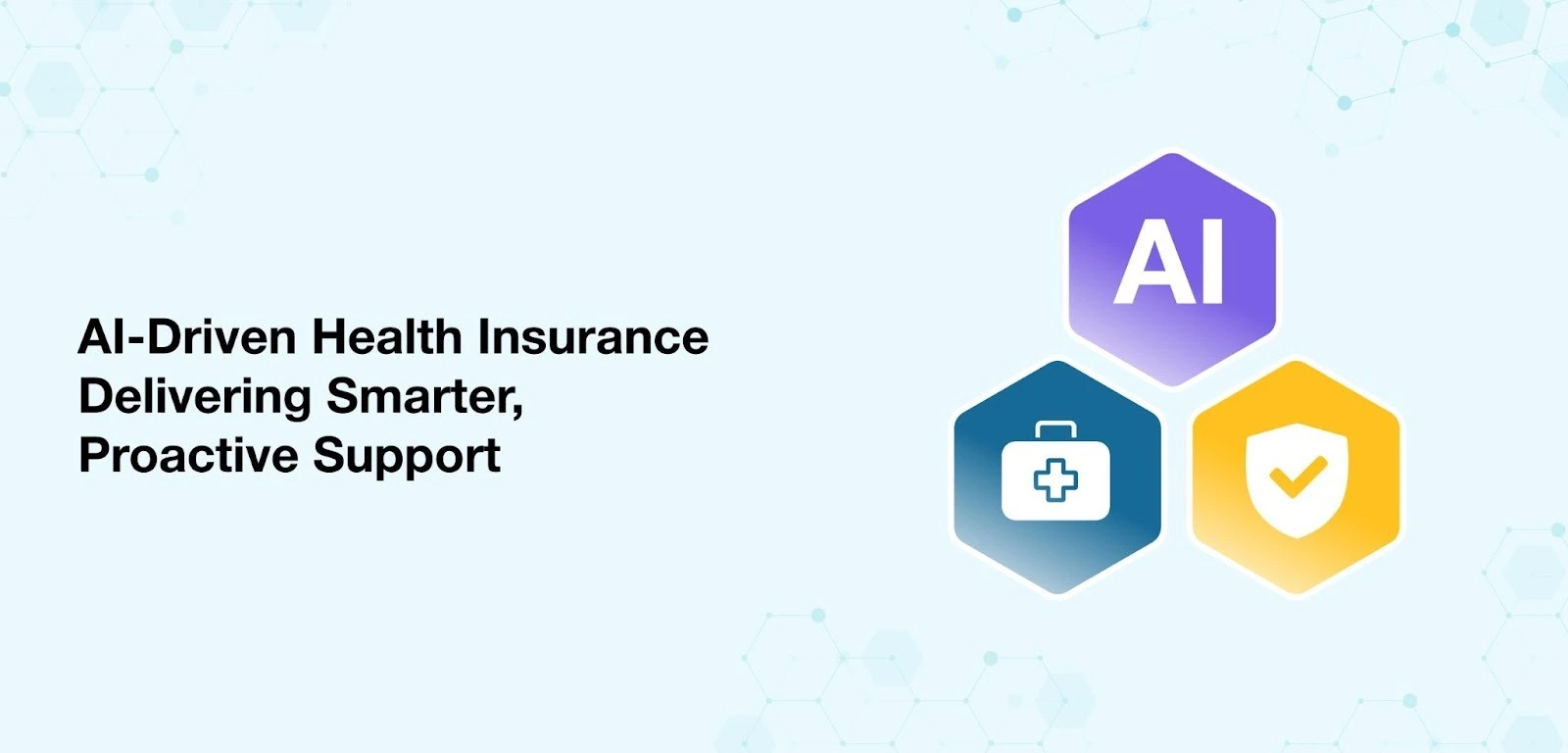 AI-Driven Health Insurance Delivering Smarter, Proactive Support

AI